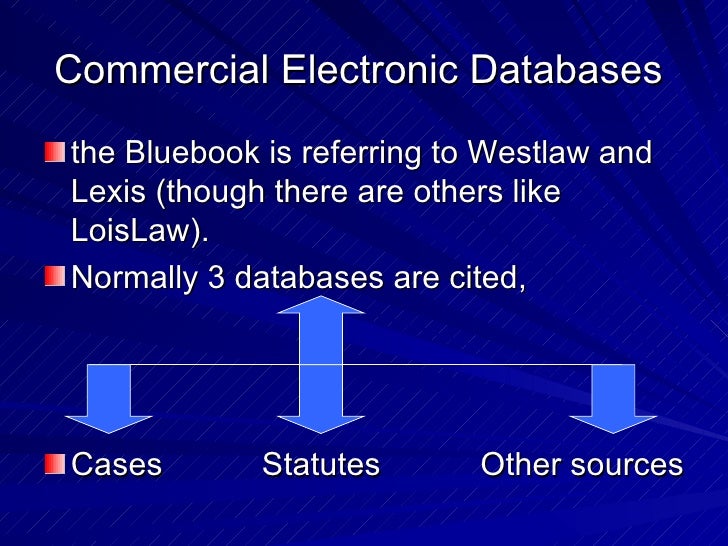 Commercial Electronic Databases

the Bluebook is referring to Westlaw and Lexis (though there are others like LoisLaw).

Normally 3 databases are cited,

Cases Statutes Other sources